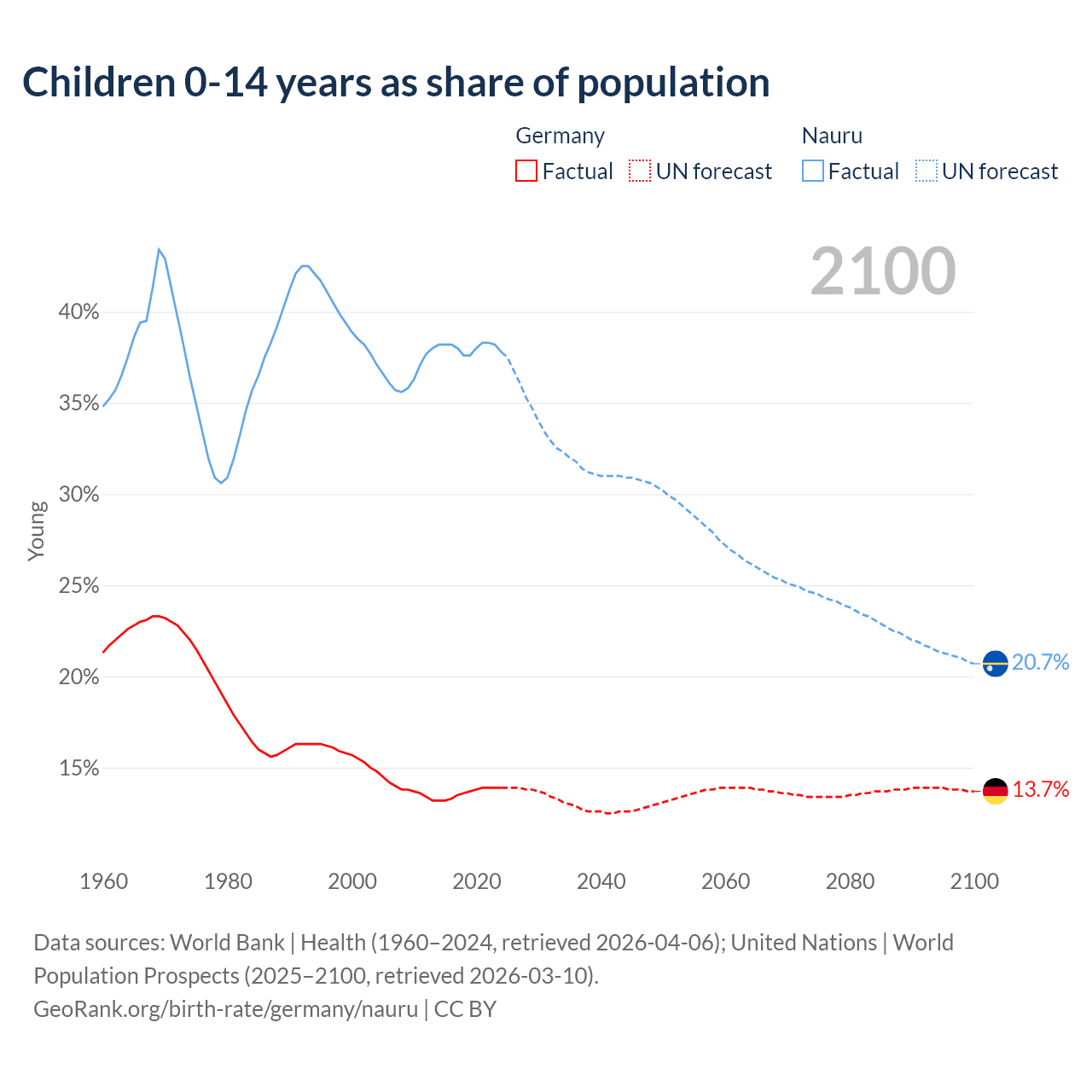 Children 0-14 years as share of population

Germany
Factual UN forecast

Nauru
Factual UN forecast

2100

Young

40%
35%
30%
25%
20%
15%

20.7%
13.7%

1960 1980 2000 2020 2040 2060 2080 2100

Data sources: World Bank | Health (1960–2024, retrieved 2026-04-06); United Nations | World Population Prospects (2025–2100, retrieved 2026-03-10).
GeoRank.org/birth-rate/germany/nauru | CC BY